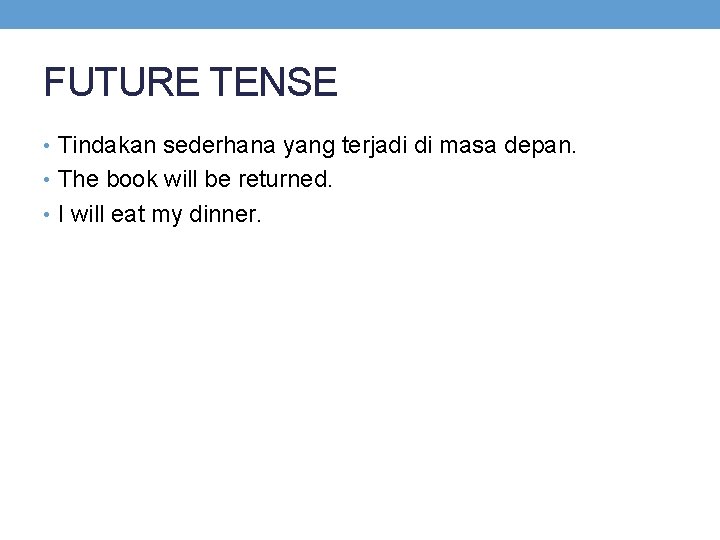 FUTURE TENSE

• Tindakan sederhana yang terjadi di masa depan.
• The book will be returned.
• I will eat my dinner.